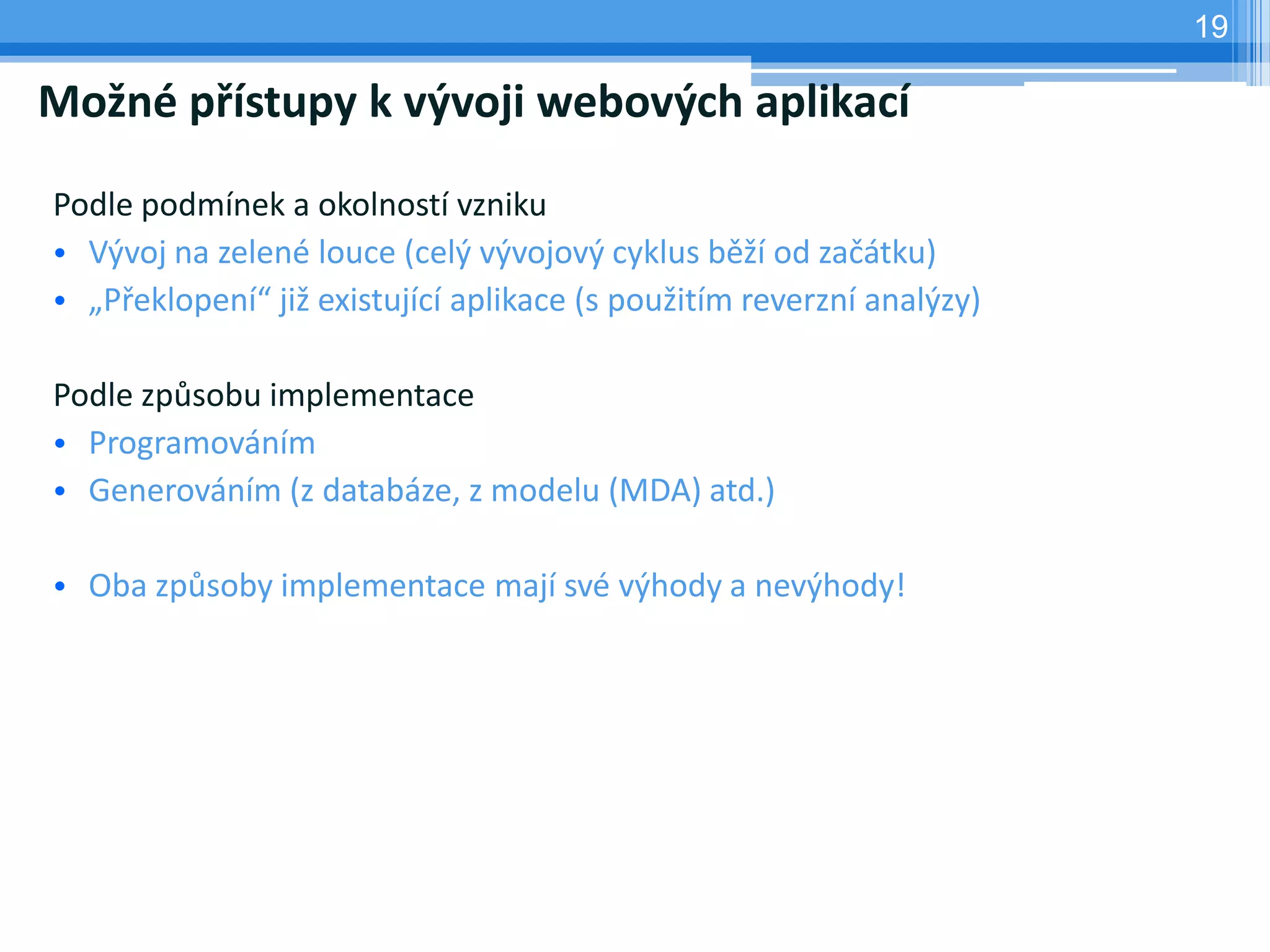 19

Možné přístupy k vývoji webových aplikací

Podle podmínek a okolností vzniku
• Vývoj na zelené louce (celý vývojový cyklus běží od začátku)
• „Překlopení“ již existující aplikace (s použitím reverzní analýzy)

Podle způsobu implementace
• Programováním
• Generováním (z databáze, z modelu (MDA) atd.)

• Oba způsoby implementace mají své výhody a nevýhody!